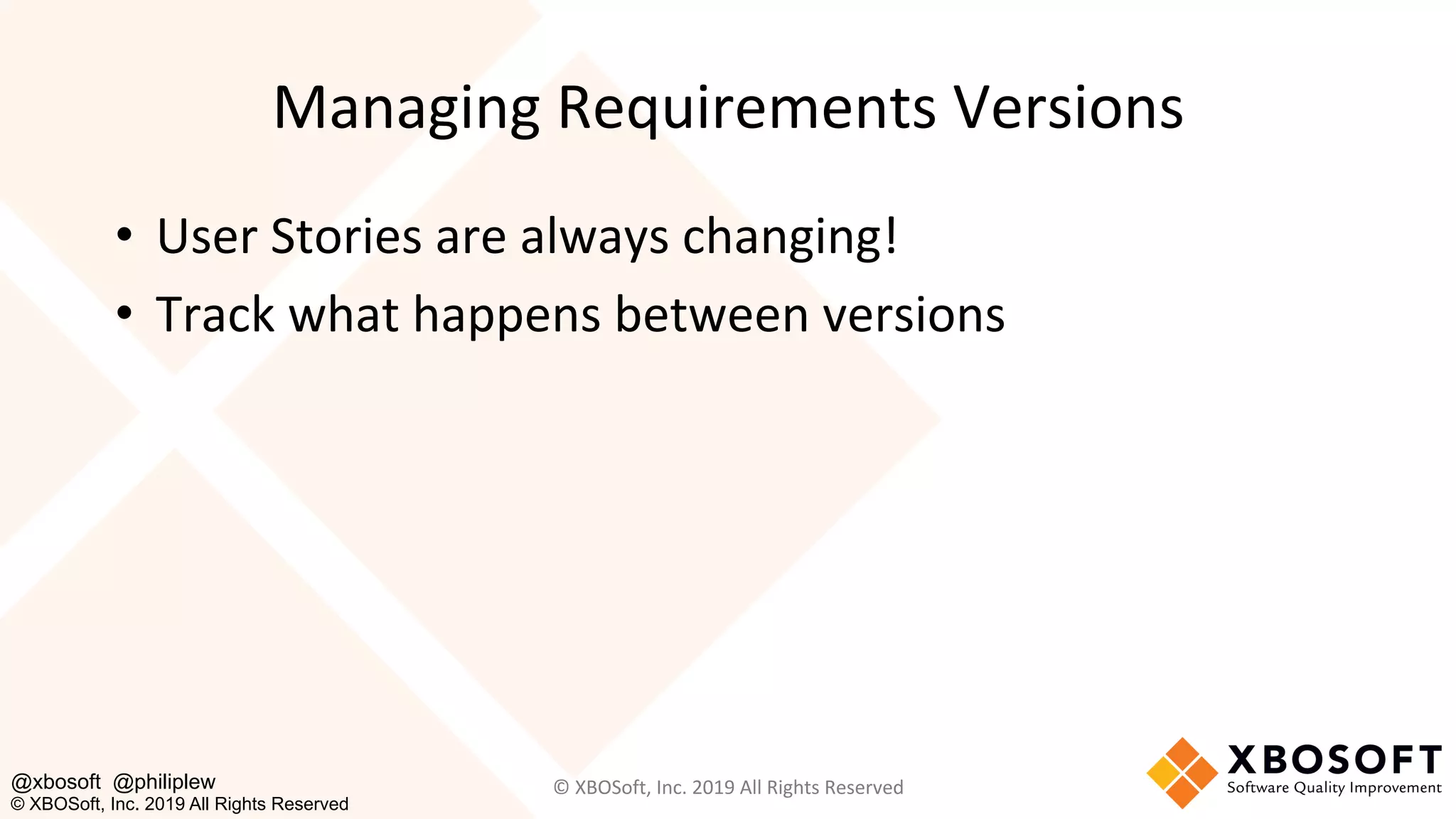 Managing Requirements Versions

• User Stories are always changing!
• Track what happens between versions

@xbosoft @philiplew
© XBOSoft, Inc. 2019 All Rights Reserved

© XBOSoft, Inc. 2019 All Rights Reserved

XBOSOFT
Software Quality Improvement